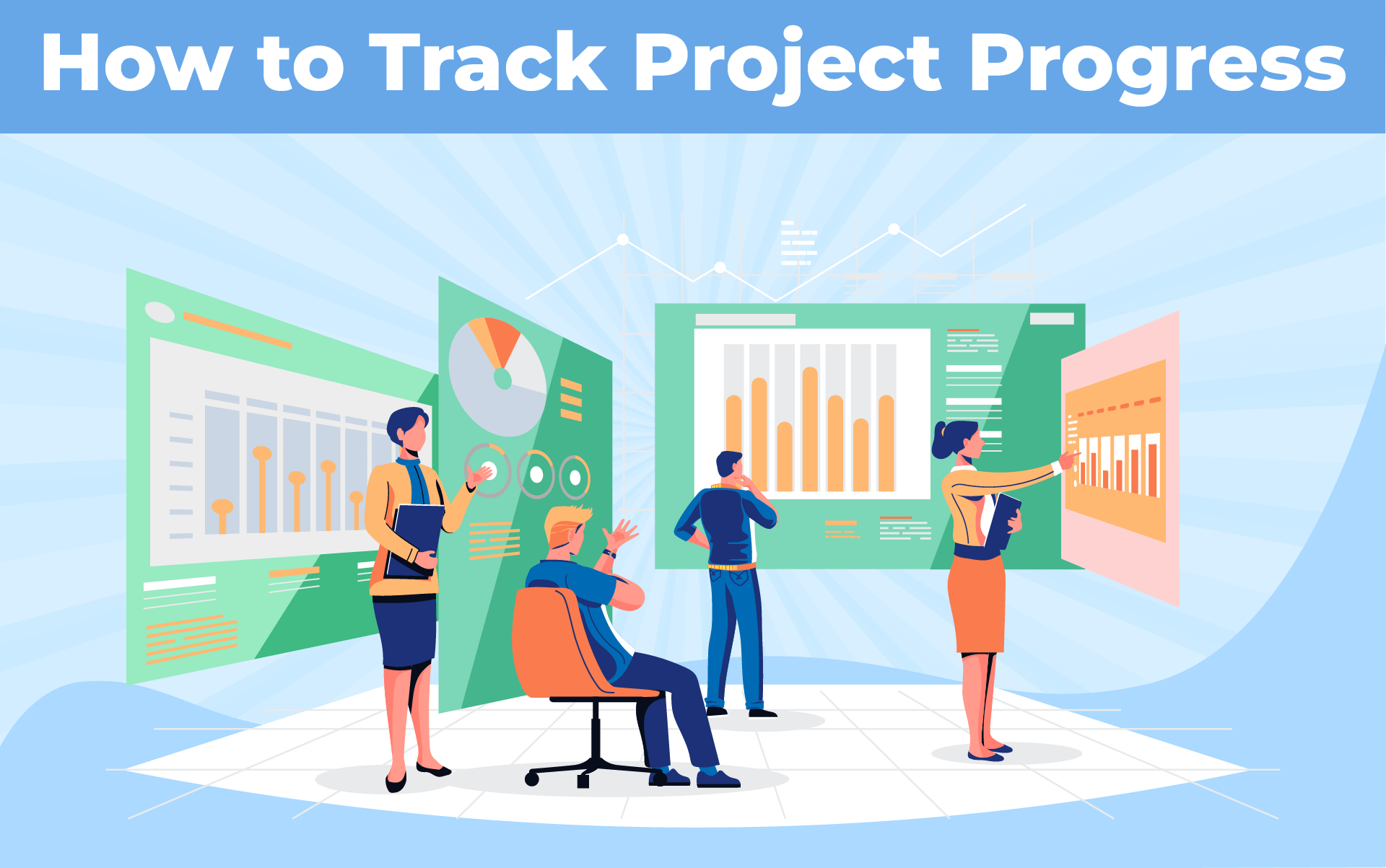 How to Track Project Progress